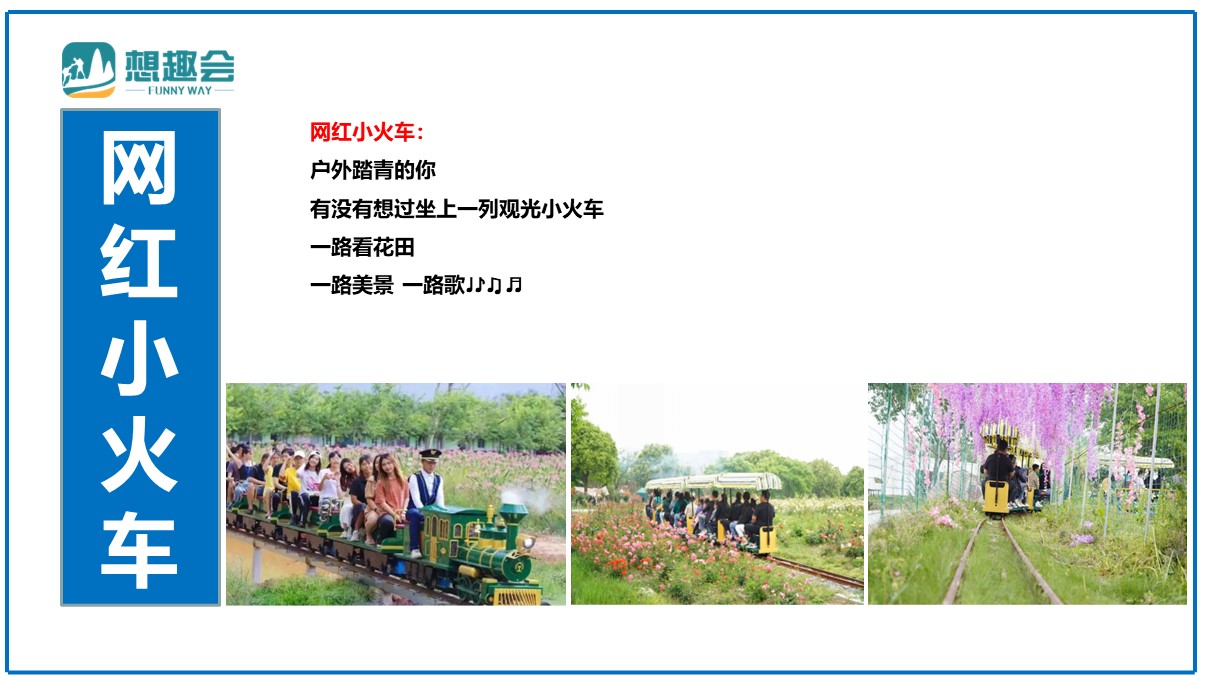 想趣会
FUNNY WAY

网红小火车

网红小火车:
户外踏青的你
有没有想过坐上一列观光小火车
一路看花田
一路美景 一路歌♩♪♫♬